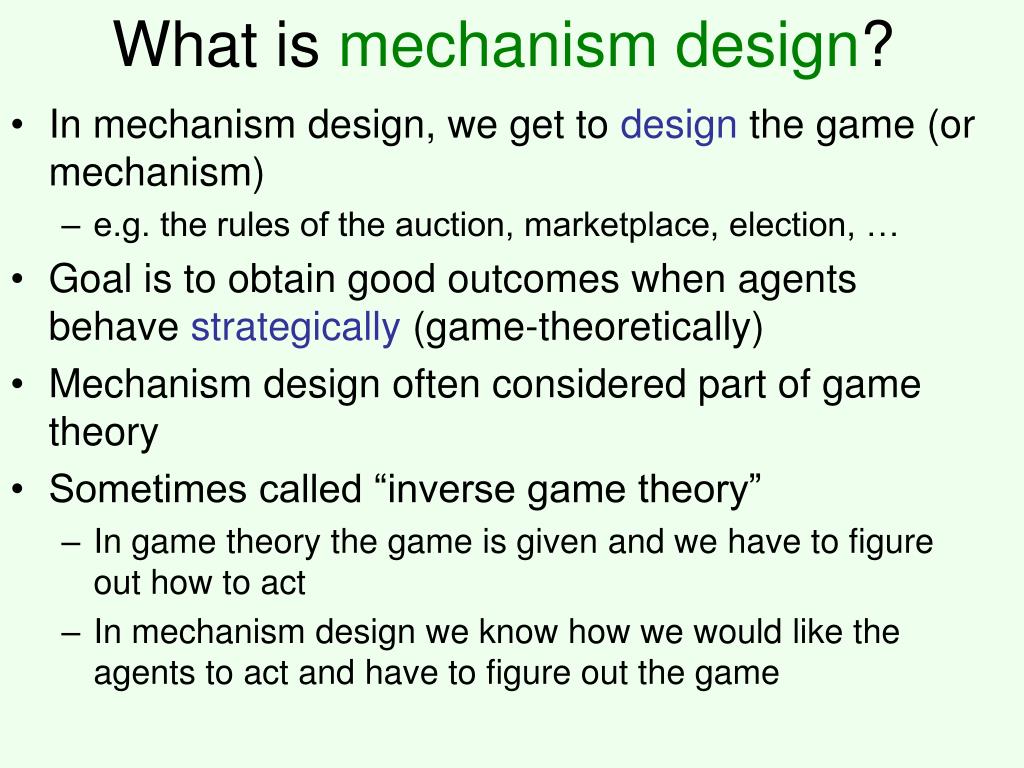 What is mechanism design?

• In mechanism design, we get to design the game (or mechanism)
– e.g. the rules of the auction, marketplace, election, …
• Goal is to obtain good outcomes when agents behave strategically (game-theoretically)
• Mechanism design often considered part of game theory
• Sometimes called “inverse game theory”
– In game theory the game is given and we have to figure out how to act
– In mechanism design we know how we would like the agents to act and have to figure out the game